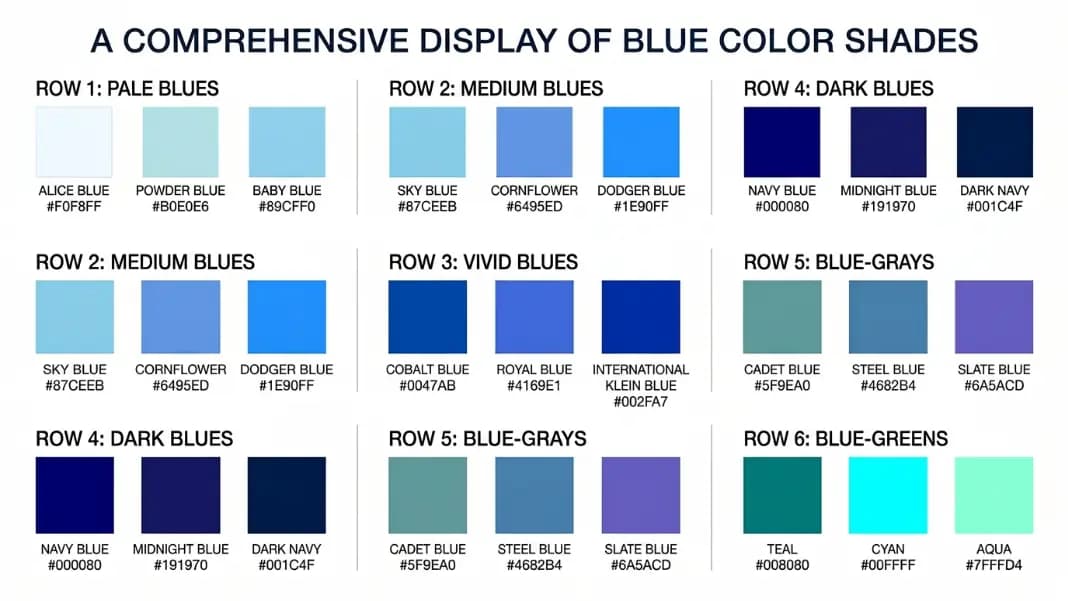 A COMPREHENSIVE DISPLAY OF BLUE COLOR SHADES

ROW 1: PALE BLUES

ALICE BLUE
#F0F8FF

POWDER BLUE
#B0E0E6

BABY BLUE
#89CFF0

ROW 2: MEDIUM BLUES

SKY BLUE
#87CEEB

CORNFLOWER
#6495ED

DODGER BLUE
#1E90FF

ROW 4: DARK BLUES

NAVY BLUE
#000080

MIDNIGHT BLUE
#191970

DARK NAVY
#001C4F

ROW 2: MEDIUM BLUES

SKY BLUE
#87CEEB

CORNFLOWER
#6495ED

DODGER BLUE
#1E90FF

ROW 3: VIVID BLUES

COBALT BLUE
#0047AB

ROYAL BLUE
#4169E1

INTERNATIONAL KLEIN BLUE
#002FA7

ROW 5: BLUE-GRAYS

CADET BLUE
#5F9EA0

STEEL BLUE
#4682B4

SLATE BLUE
#6A5ACD

ROW 4: DARK BLUES

NAVY BLUE
#000080

MIDNIGHT BLUE
#191970

DARK NAVY
#001C4F

ROW 5: BLUE-GRAYS

CADET BLUE
#5F9EA0

STEEL BLUE
#4682B4

SLATE BLUE
#6A5ACD

ROW 6: BLUE-GREENS

TEAL
#008080

CYAN
#00FFFF

AQUA
#7FFFD4